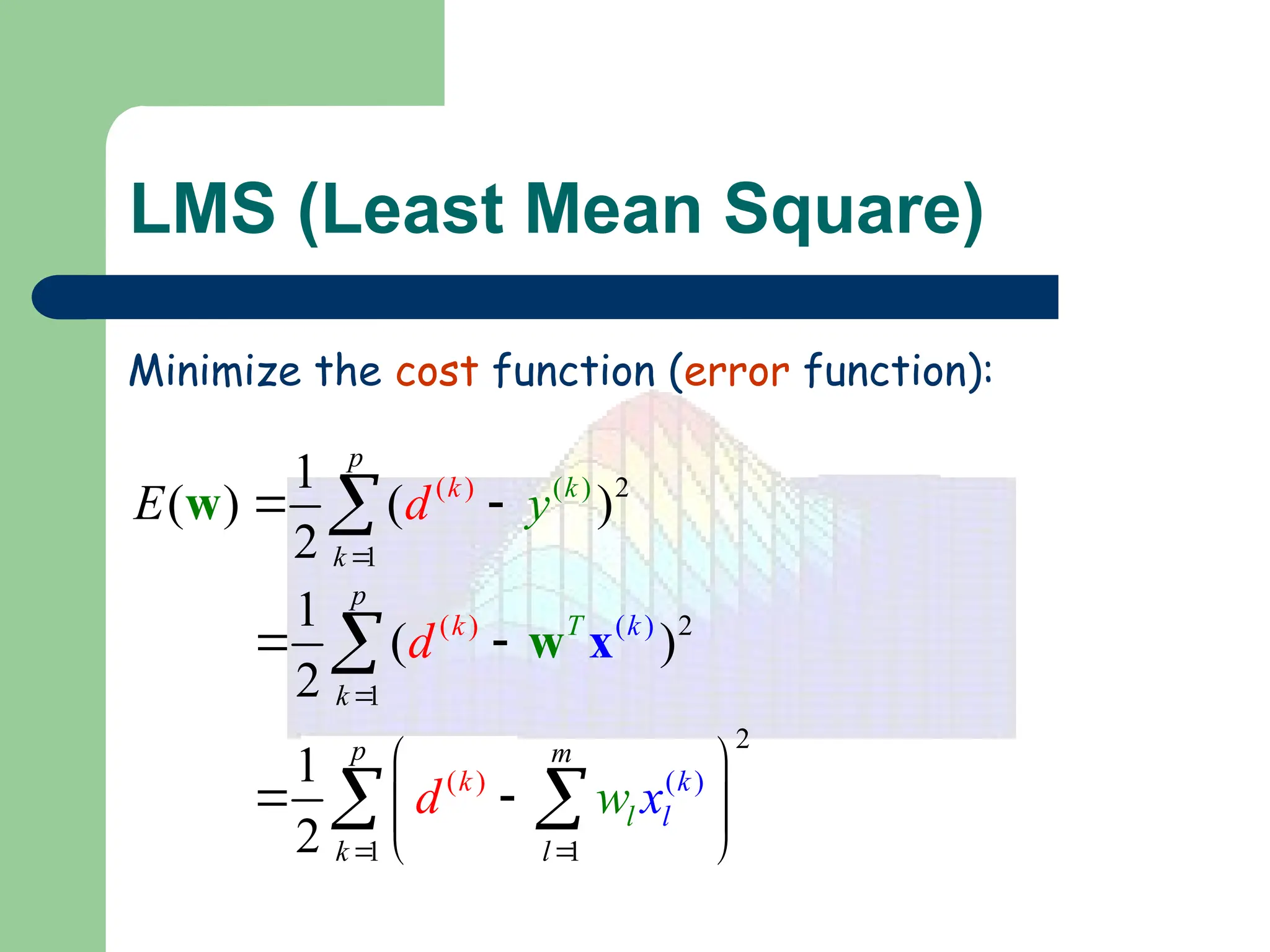 LMS (Least Mean Square)

Minimize the cost function (error function):

$E(\mathbf{w}) = \frac{1}{2}\sum_{k=1}^{p}(d^{(k)} - y^{(k)})^2$

$= \frac{1}{2}\sum_{k=1}^{p}(d^{(k)} - \mathbf{w}^T\mathbf{x}^{(k)})^2$

$= \frac{1}{2}\sum_{k=1}^{p}\left(d^{(k)} - \sum_{l=1}^{m} w_l x_l^{(k)}\right)^2$